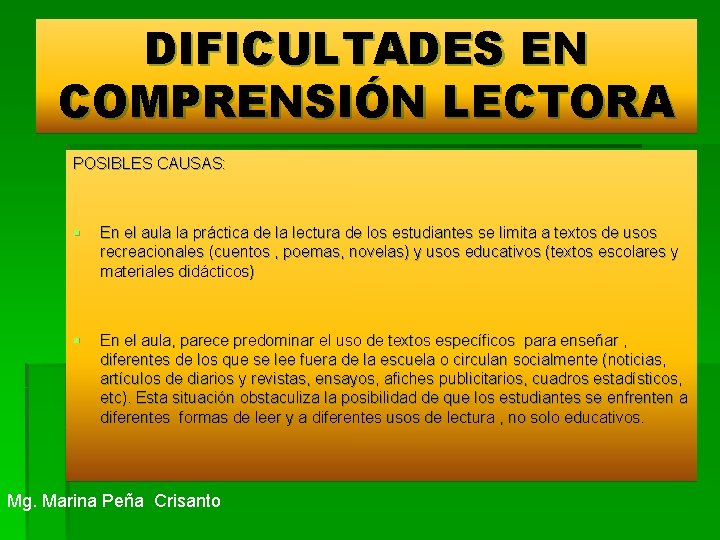 DIFICULTADES EN COMPRENSIÓN LECTORA

POSIBLES CAUSAS:

En el aula la práctica de la lectura de los estudiantes se limita a textos de usos recreacionales (cuentos , poemas, novelas) y usos educativos (textos escolares y materiales didácticos)

En el aula, parece predominar el uso de textos específicos para enseñar , diferentes de los que se lee fuera de la escuela o circulan socialmente (noticias, artículos de diarios y revistas, ensayos, afiches publicitarios, cuadros estadísticos, etc). Esta situación obstaculiza la posibilidad de que los estudiantes se enfrenten a diferentes formas de leer y a diferentes usos de lectura , no solo educativos.

Mg. Marina Peña Crisanto